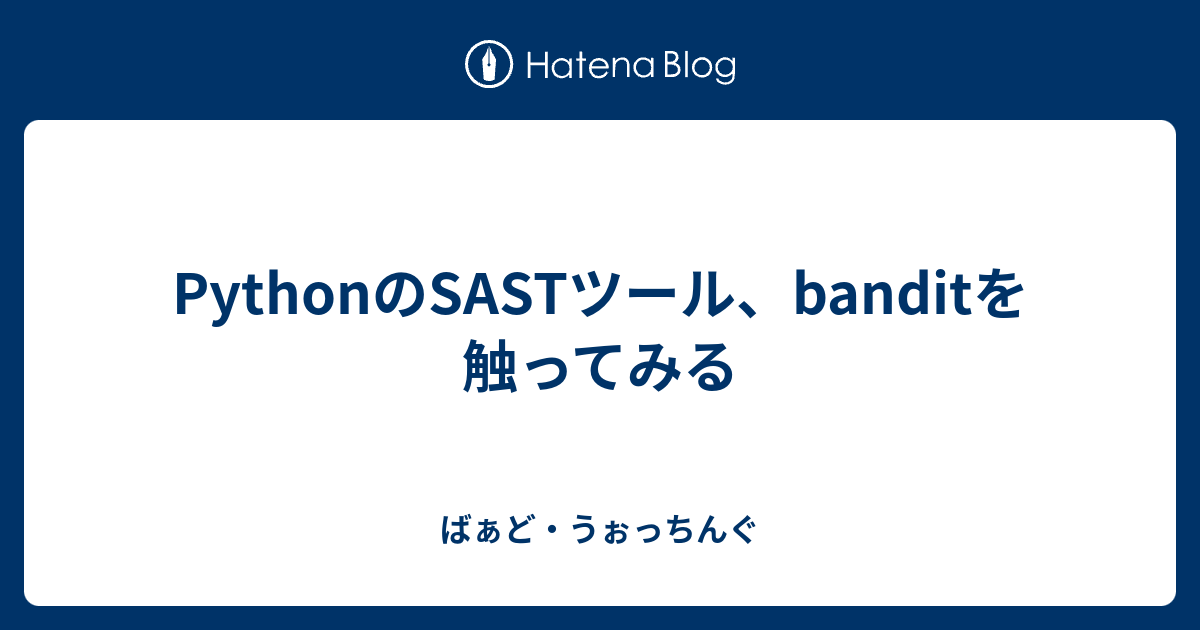 Hatena Blog

PythonのSASTツール、banditを触ってみる

ばぁど・うぉっちんぐ